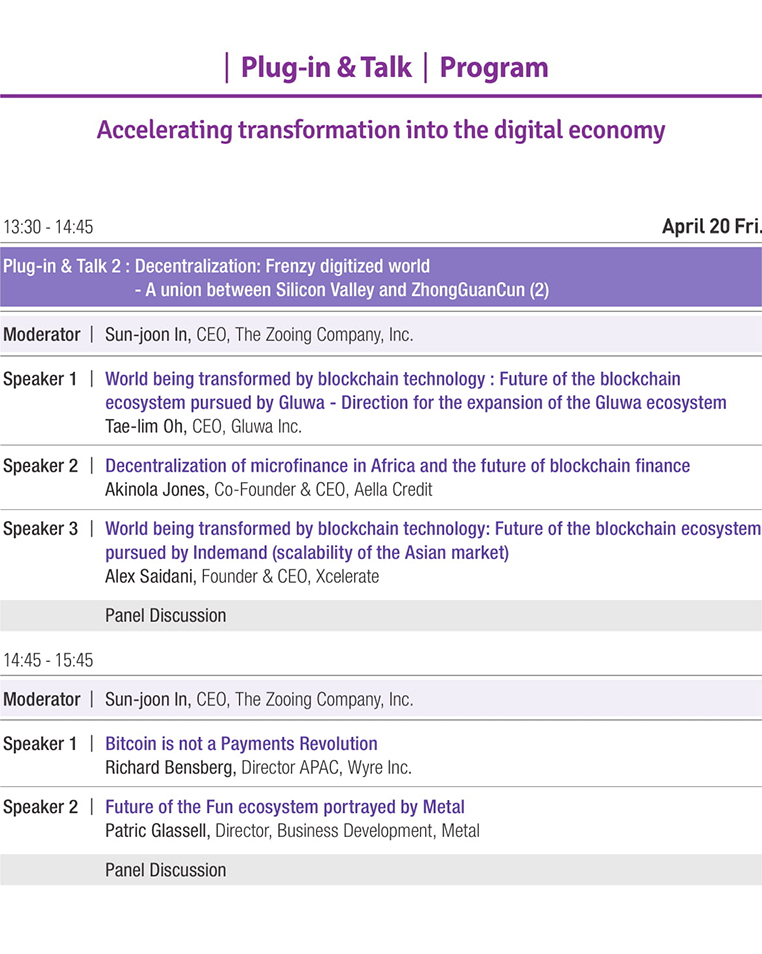 | Plug-in & Talk | Program

Accelerating transformation into the digital economy

13:30 - 14:45

April 20 Fri.

Plug-in & Talk 2 : Decentralization: Frenzy digitized world - A union between Silicon Valley and ZhongGuanCun (2)

Moderator | Sun-joon In, CEO, The Zooing Company, Inc.

Speaker 1 | World being transformed by blockchain technology : Future of the blockchain ecosystem pursued by Gluwa - Direction for the expansion of the Gluwa ecosystem
Tae-lim Oh, CEO, Gluwa Inc.

Speaker 2 | Decentralization of microfinance in Africa and the future of blockchain finance
Akinola Jones, Co-Founder & CEO, Aella Credit

Speaker 3 | World being transformed by blockchain technology: Future of the blockchain ecosystem pursued by Indemand (scalability of the Asian market)
Alex Saidani, Founder & CEO, Xcelerate

Panel Discussion

14:45 - 15:45

Moderator | Sun-joon In, CEO, The Zooing Company, Inc.

Speaker 1 | Bitcoin is not a Payments Revolution
Richard Bensberg, Director APAC, Wyre Inc.

Speaker 2 | Future of the Fun ecosystem portrayed by Metal
Patric Glassell, Director, Business Development, Metal

Panel Discussion